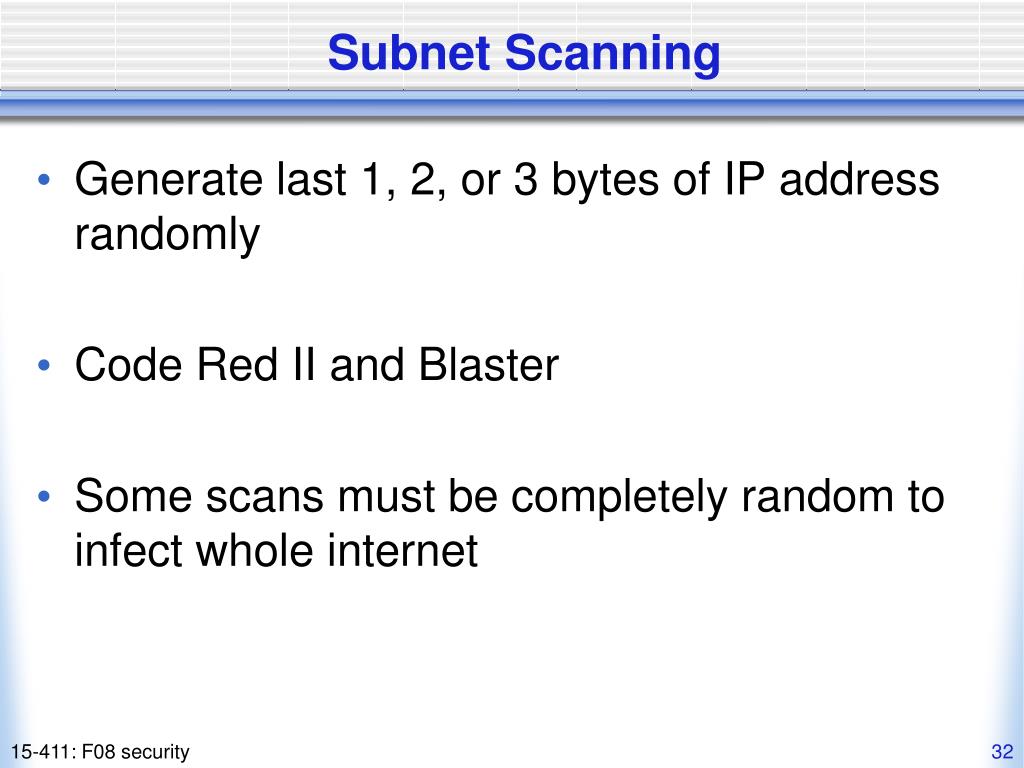 Subnet Scanning

• Generate last 1, 2, or 3 bytes of IP address randomly

• Code Red II and Blaster

• Some scans must be completely random to infect whole internet

15-411: F08 security

32